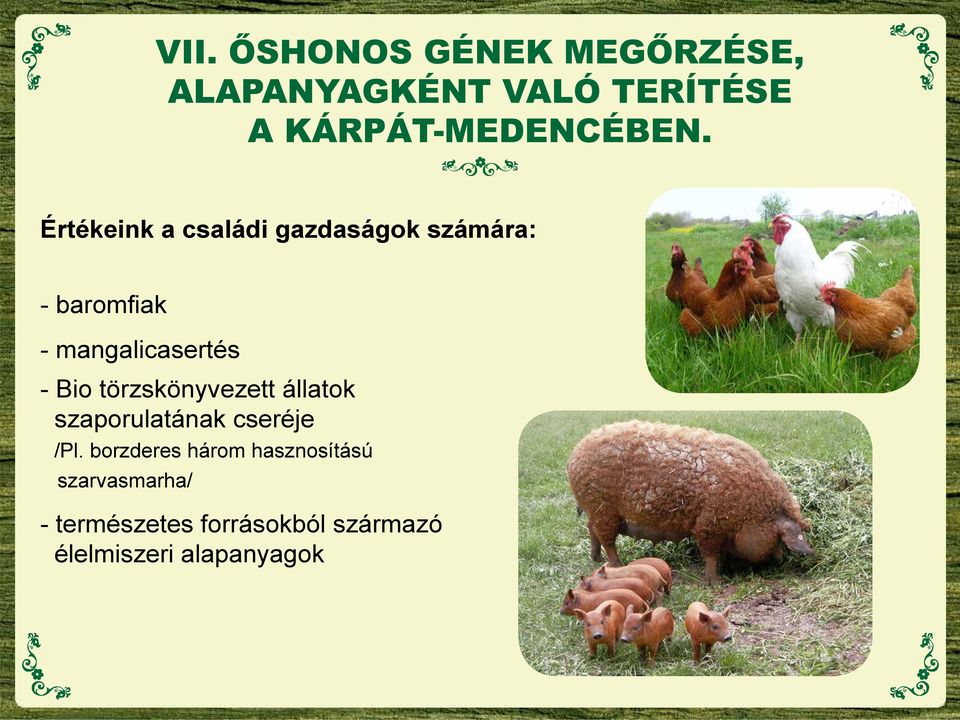 VII. ŐSHONOS GÉNEK MEGŐRZÉSE, ALAPANYAGKÉNT VALÓ TERÍTÉSE A KÁRPÁT-MEDENCÉBEN.

Értékeink a családi gazdaságok számára:

- baromfiak

- mangalicasertés

- Bio törzskönyvezett állatok szaporulatának cseréje
/Pl. borzderes három hasznosítású szarvasmarha/

- természetes forrásokból származó élelmiszeri alapanyagok